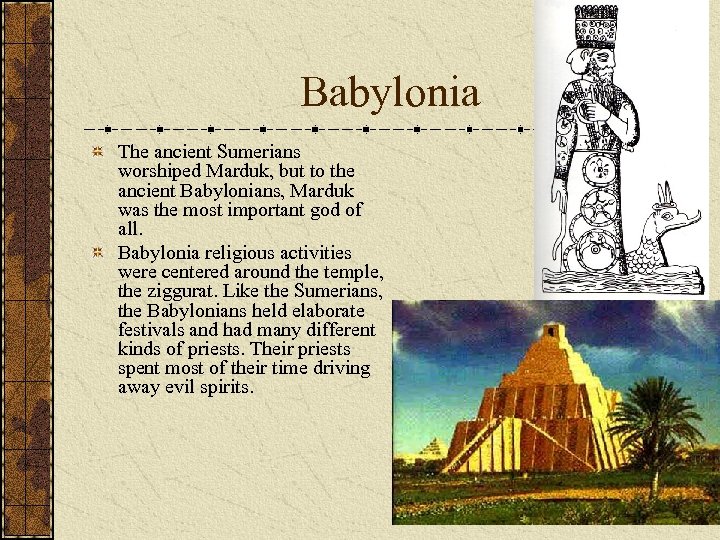 Babylonia

The ancient Sumerians worshiped Marduk, but to the ancient Babylonians, Marduk was the most important god of all.

Babylonia religious activities were centered around the temple, the ziggurat. Like the Sumerians, the Babylonians held elaborate festivals and had many different kinds of priests. Their priests spent most of their time driving away evil spirits.